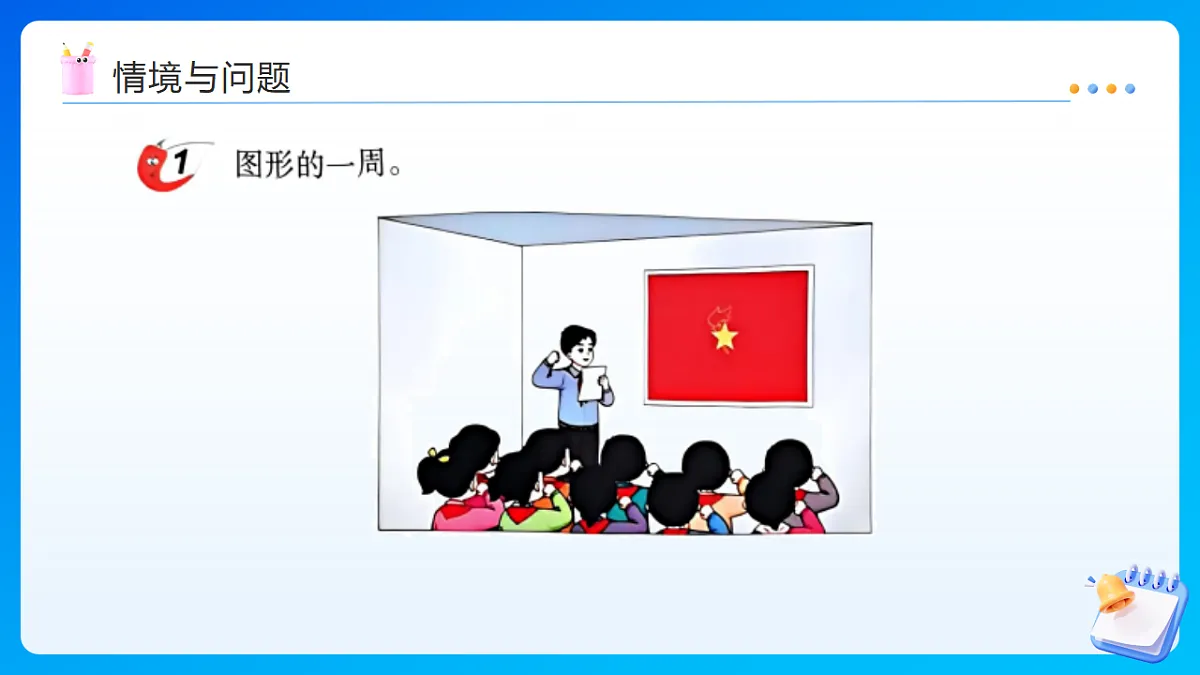 情境与问题

1 图形的一周。